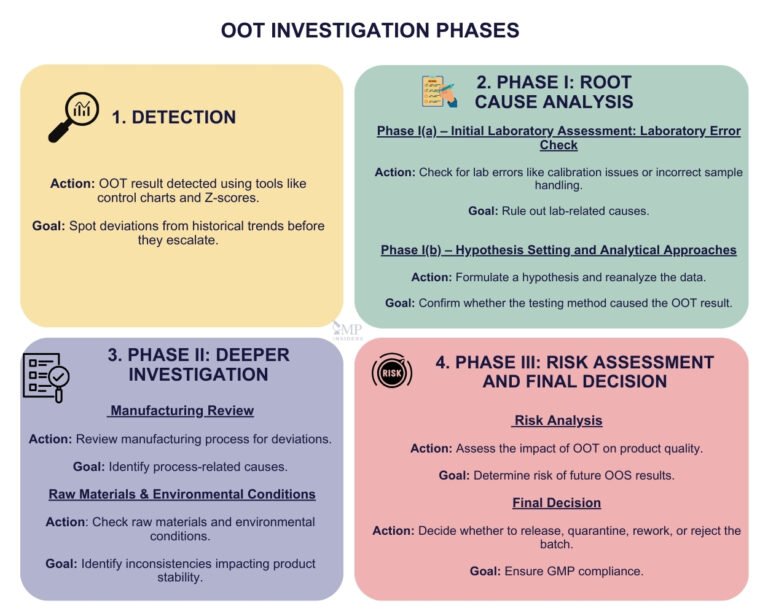 OOT INVESTIGATION PHASES

1. DETECTION

Action: OOT result detected using tools like control charts and Z-scores.

Goal: Spot deviations from historical trends before they escalate.

2. PHASE I: ROOT CAUSE ANALYSIS

Phase I(a) – Initial Laboratory Assessment: Laboratory Error Check

Action: Check for lab errors like calibration issues or incorrect sample handling.

Goal: Rule out lab-related causes.

Phase I(b) – Hypothesis Setting and Analytical Approaches

Action: Formulate a hypothesis and reanalyze the data.

Goal: Confirm whether the testing method caused the OOT result.

GMP INSIDERS

3. PHASE II: DEEPER INVESTIGATION

Manufacturing Review

Action: Review manufacturing process for deviations.

Goal: Identify process-related causes.

Raw Materials & Environmental Conditions

Action: Check raw materials and environmental conditions.

Goal: Identify inconsistencies impacting product stability.

RISK

4. PHASE III: RISK ASSESSMENT AND FINAL DECISION

Risk Analysis

Action: Assess the impact of OOT on product quality.

Goal: Determine risk of future OOS results.

Final Decision

Action: Decide whether to release, quarantine, rework, or reject the batch.

Goal: Ensure GMP compliance.